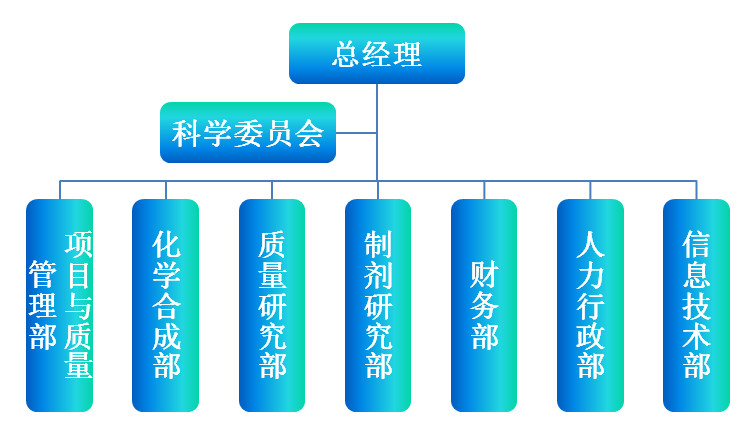 总经理

科学委员会

项目与质量管理部

化学合成部

质量研究部

制剂研究部

财务部

人力行政部

信息技术部